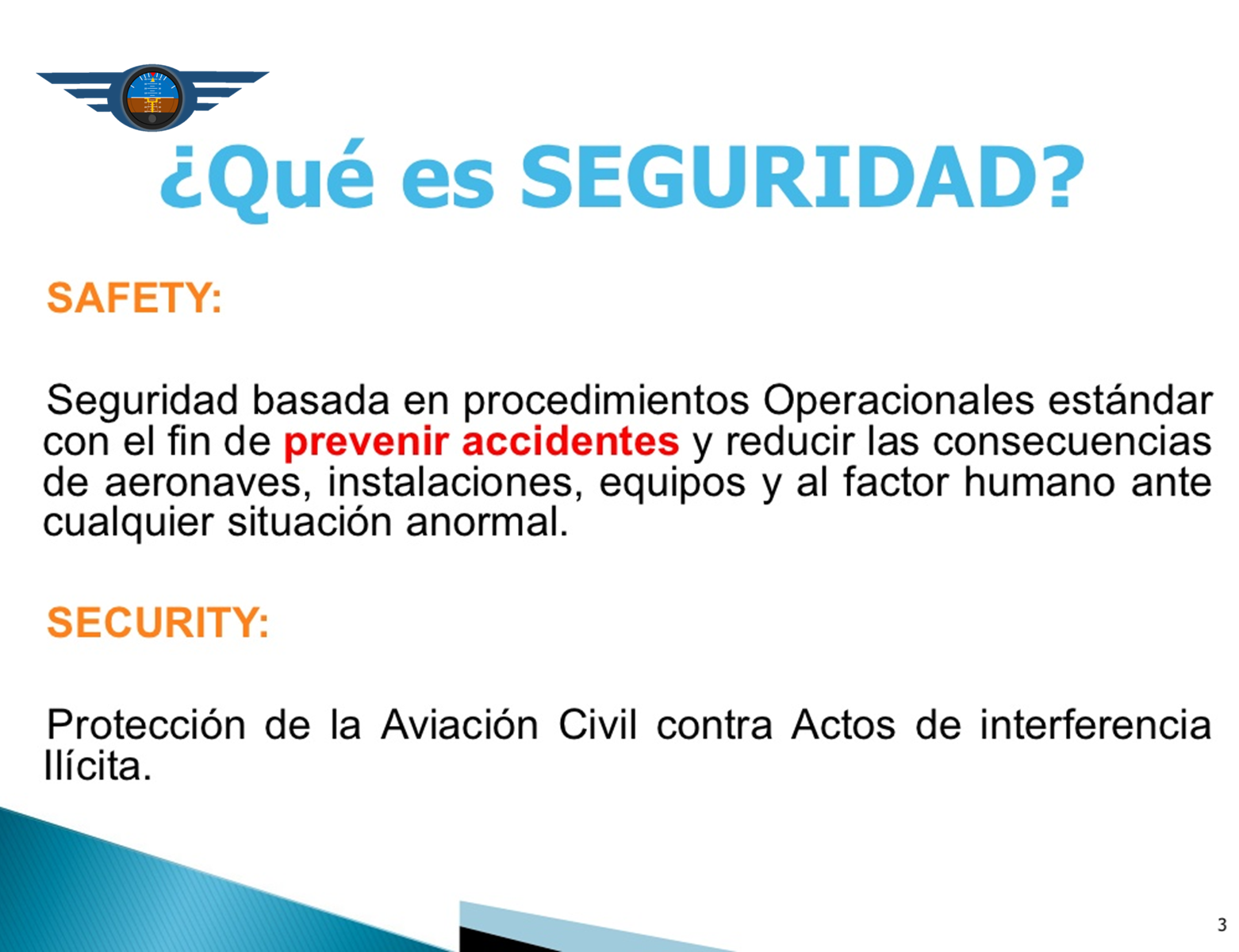 ¿Qué es SEGURIDAD?

SAFETY:

Seguridad basada en procedimientos Operacionales estándar con el fin de prevenir accidentes y reducir las consecuencias de aeronaves, instalaciones, equipos y al factor humano ante cualquier situación anormal.

SECURITY:

Protección de la Aviación Civil contra Actos de interferencia Ilícita.

3